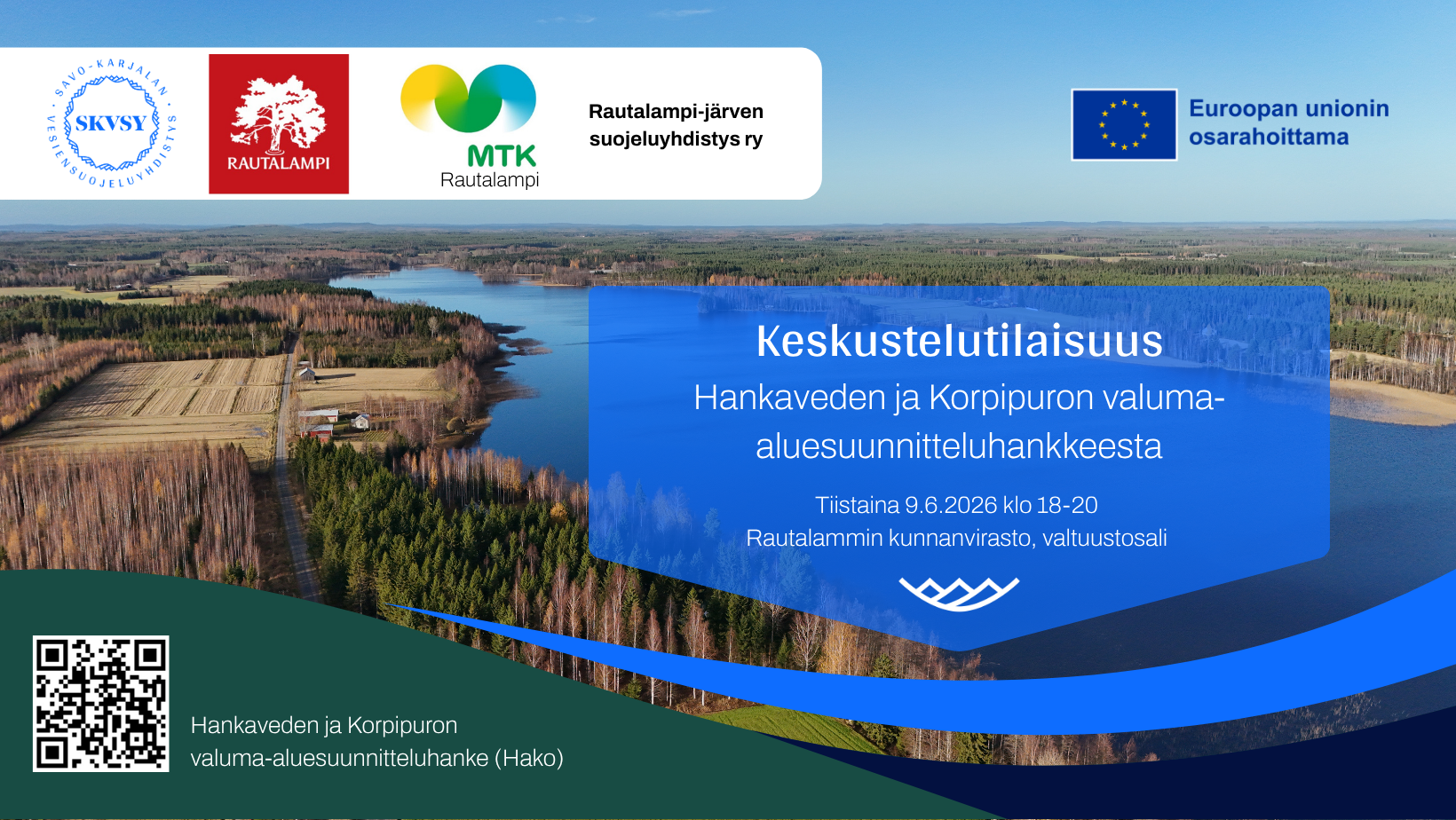 SAVO-KARJALAN VESIENSUOJELUYHDISTYS
SKVSY

RAUTALAMPI

MTK
Rautalampi

Rautalampi-järven suojeluyhdistys ry

Euroopan unionin osarahoittama

Keskustelutilaisuus
Hankaveden ja Korpipuron valuma-aluesuunnitteluhankkeesta

Tiistaina 9.6.2026 klo 18-20
Rautalammin kunnanvirasto, valtuustosali

Hankaveden ja Korpipuron valuma-aluesuunnitteluhanke (Hako)